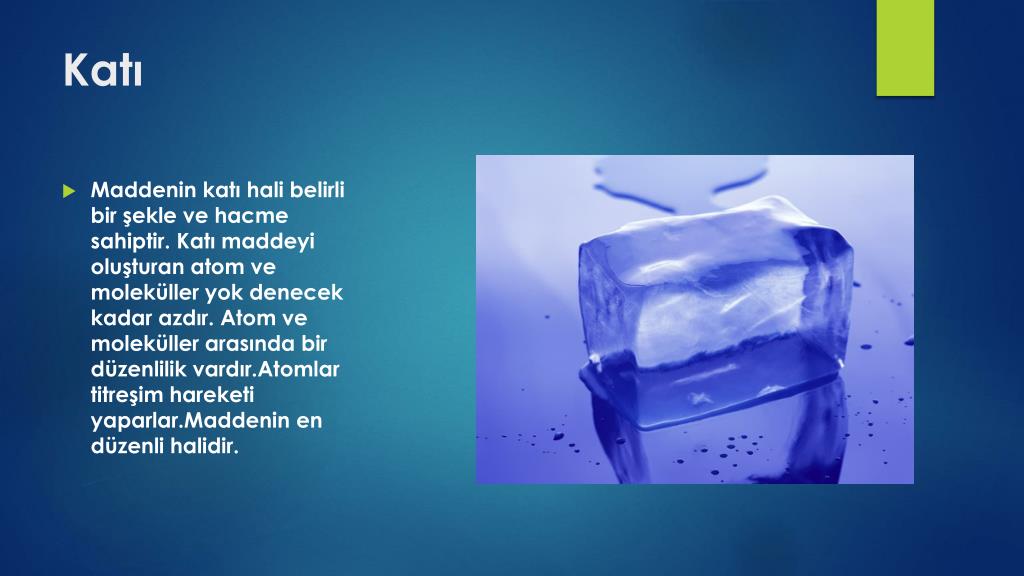 Katı

Maddenin katı hali belirli bir şekle ve hacme sahiptir. Katı maddeyi oluşturan atom ve moleküller yok denecek kadar azdır. Atom ve moleküller arasında bir düzenlilik vardır.Atomlar titreşim hareketi yaparlar.Maddenin en düzenli halidir.